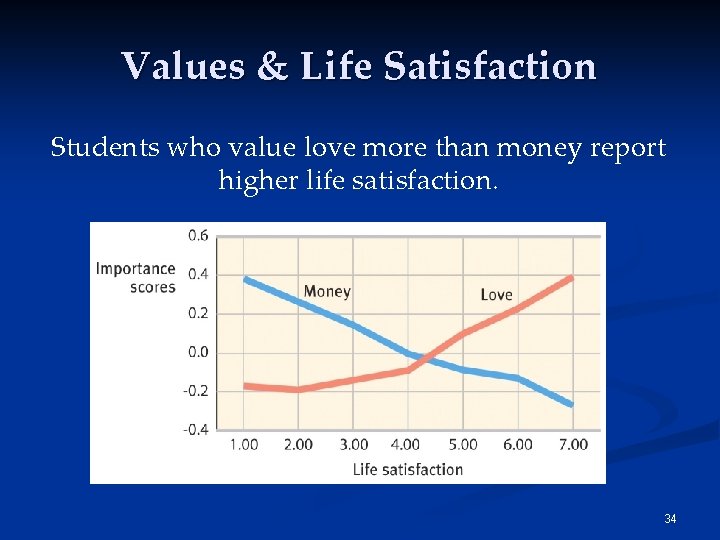 Values & Life Satisfaction

Students who value love more than money report higher life satisfaction.

Importance scores

0.6
0.4
0.2
0.0
-0.2
-0.4

Money

Love

1.00 2.00 3.00 4.00 5.00 6.00 7.00

Life satisfaction

34